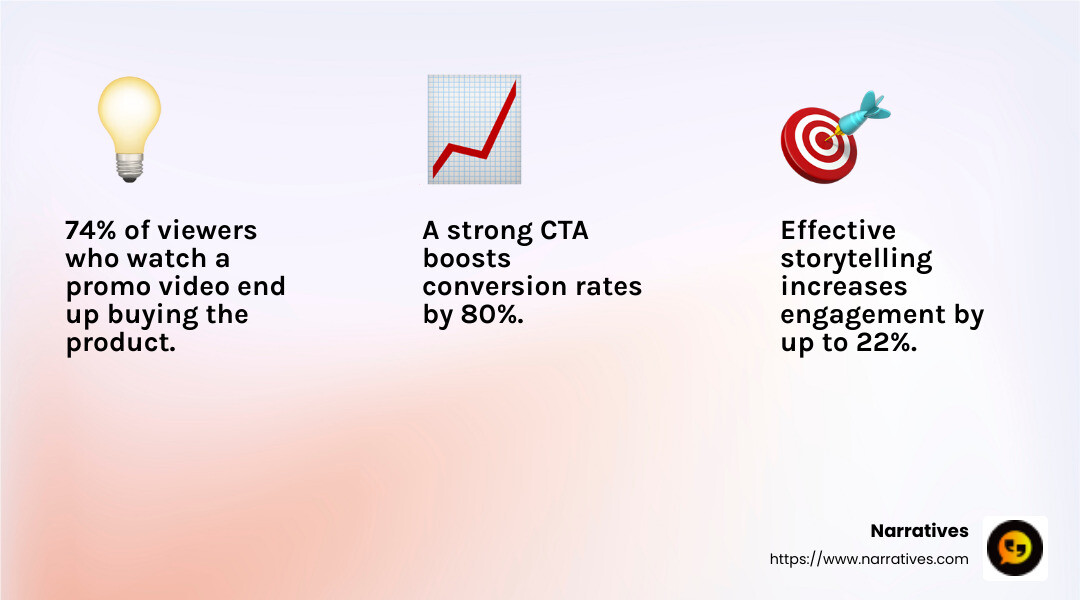 74% of viewers who watch a promo video end up buying the product.

A strong CTA boosts conversion rates by 80%.

Effective storytelling increases engagement by up to 22%.

Narratives
https://www.narratives.com